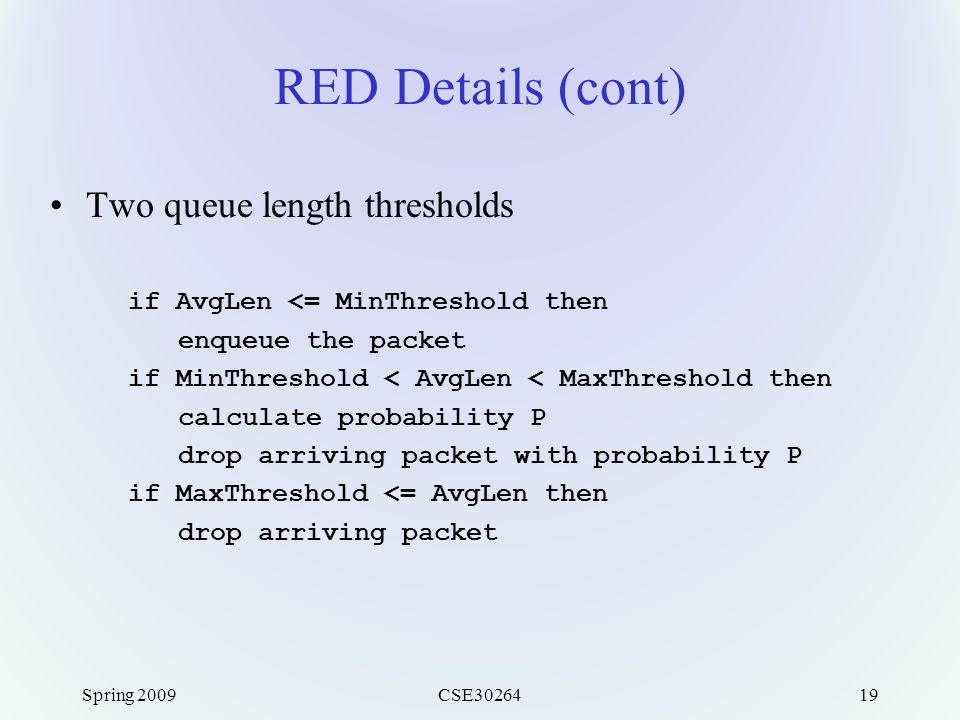 RED Details (cont)

• Two queue length thresholds

if AvgLen <= MinThreshold then
enqueue the packet
if MinThreshold < AvgLen < MaxThreshold then
calculate probability P
drop arriving packet with probability P
if MaxThreshold <= AvgLen then
drop arriving packet

Spring 2009

CSE30264

19